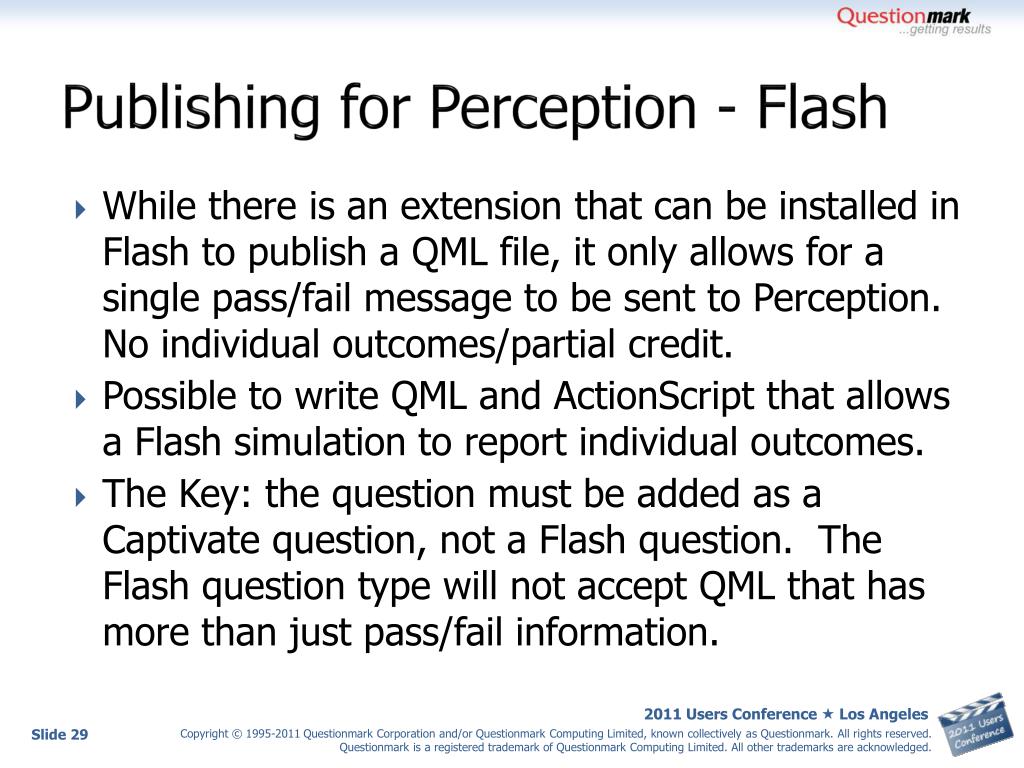 Questionmark
...getting results

Publishing for Perception - Flash

While there is an extension that can be installed in Flash to publish a QML file, it only allows for a single pass/fail message to be sent to Perception. No individual outcomes/partial credit.

Possible to write QML and ActionScript that allows a Flash simulation to report individual outcomes.

The Key: the question must be added as a Captivate question, not a Flash question. The Flash question type will not accept QML that has more than just pass/fail information.

2011 Users Conference ★ Los Angeles

Slide 29

Copyright © 1995-2011 Questionmark Corporation and/or Questionmark Computing Limited, known collectively as Questionmark. All rights reserved. Questionmark is a registered trademark of Questionmark Computing Limited. All other trademarks are acknowledged.

2011 Users Conference